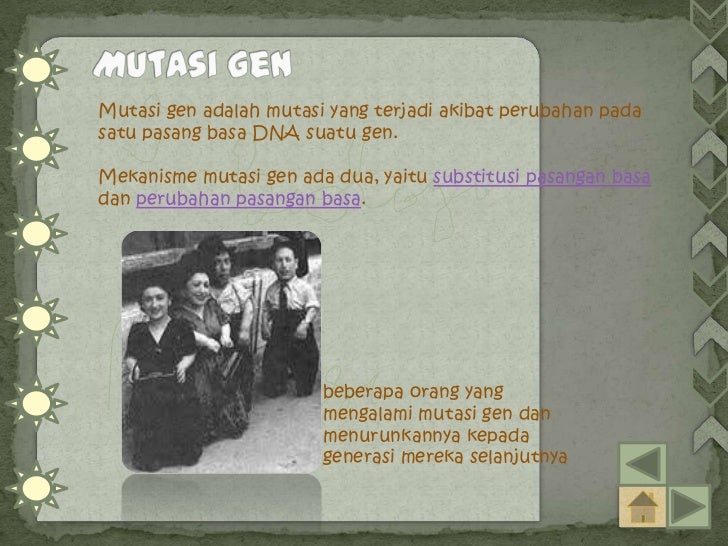 MUTASI GEN

Mutasi gen adalah mutasi yang terjadi akibat perubahan pada satu pasang basa DNA suatu gen.

Mekanisme mutasi gen ada dua, yaitu substitusi pasangan basa dan perubahan pasangan basa.

beberapa orang yang mengalami mutasi gen dan menurunkannya kepada generasi mereka selanjutnya